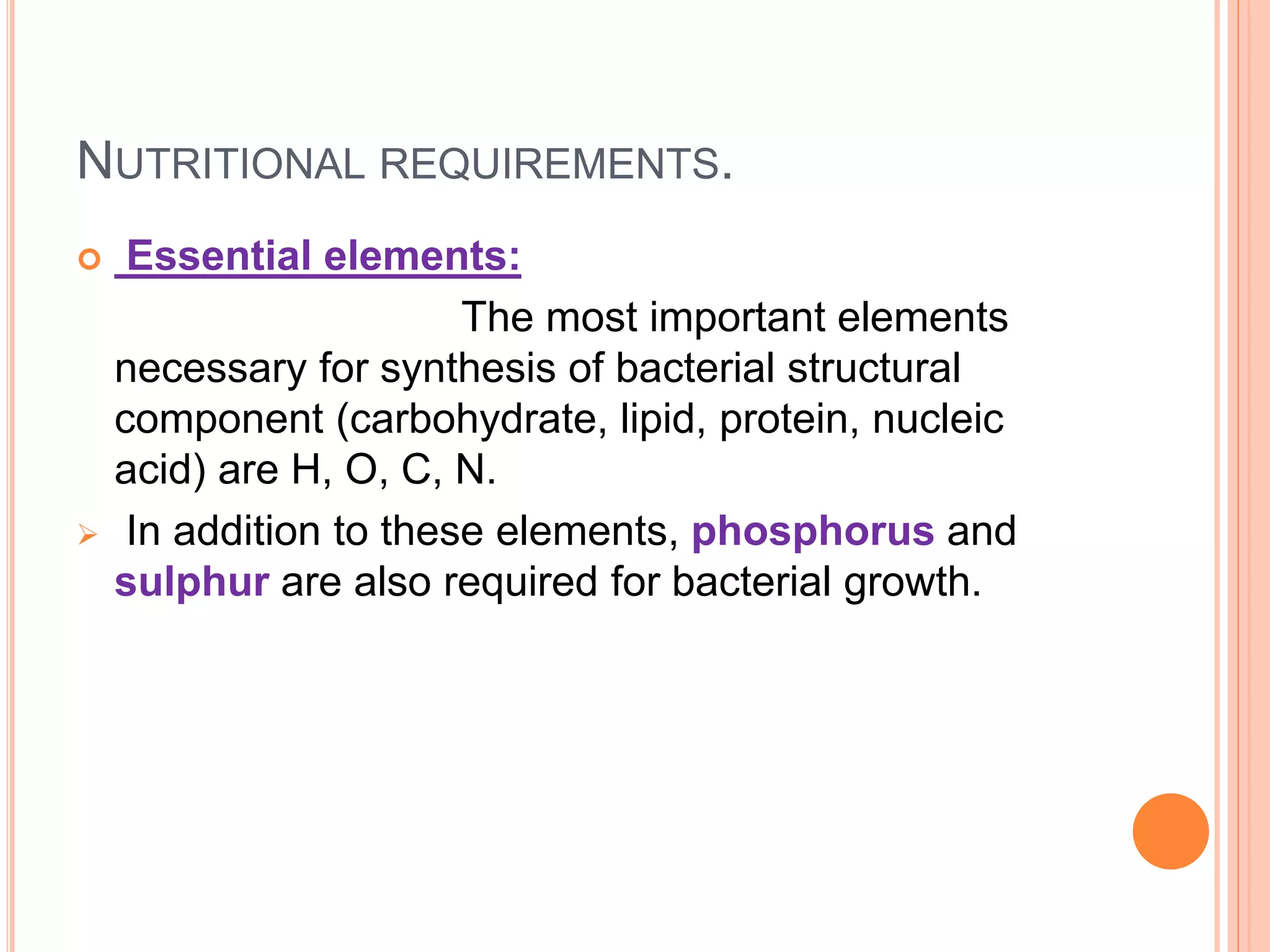 NUTRITIONAL REQUIREMENTS.

Essential elements:

The most important elements necessary for synthesis of bacterial structural component (carbohydrate, lipid, protein, nucleic acid) are H, O, C, N.

In addition to these elements, phosphorus and sulphur are also required for bacterial growth.